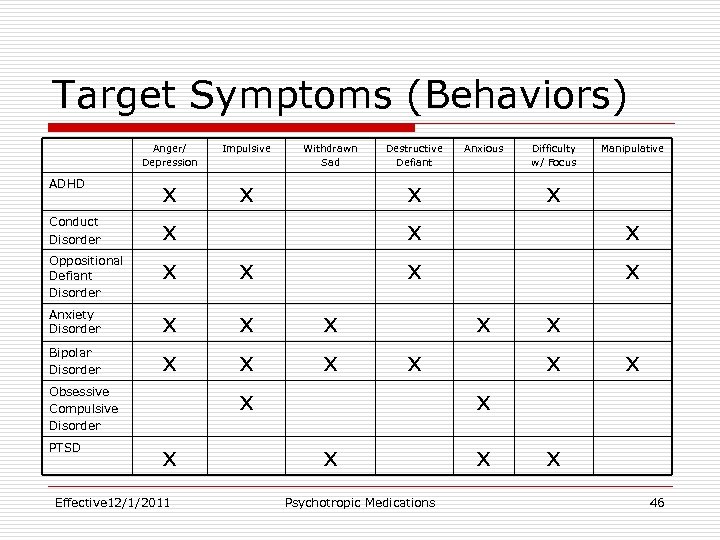 Target Symptoms (Behaviors)

| | Anger/ Depression | Impulsive | Withdrawn Sad | Destructive Defiant | Anxious | Difficulty w/ Focus | Manipulative |
|---|---|---|---|---|---|---|---|
| ADHD | X | X | | X | | X | |
| Conduct Disorder | X | | | X | | | X |
| Oppositional Defiant Disorder | X | X | | X | | | X |
| Anxiety Disorder | X | X | X | | X | X | |
| Bipolar Disorder | X | X | X | X | | X | X |
| Obsessive Compulsive Disorder | | X | | | X | | |
| PTSD | X | | X | | X | X | |

Effective12/1/2011 Psychotropic Medications 46